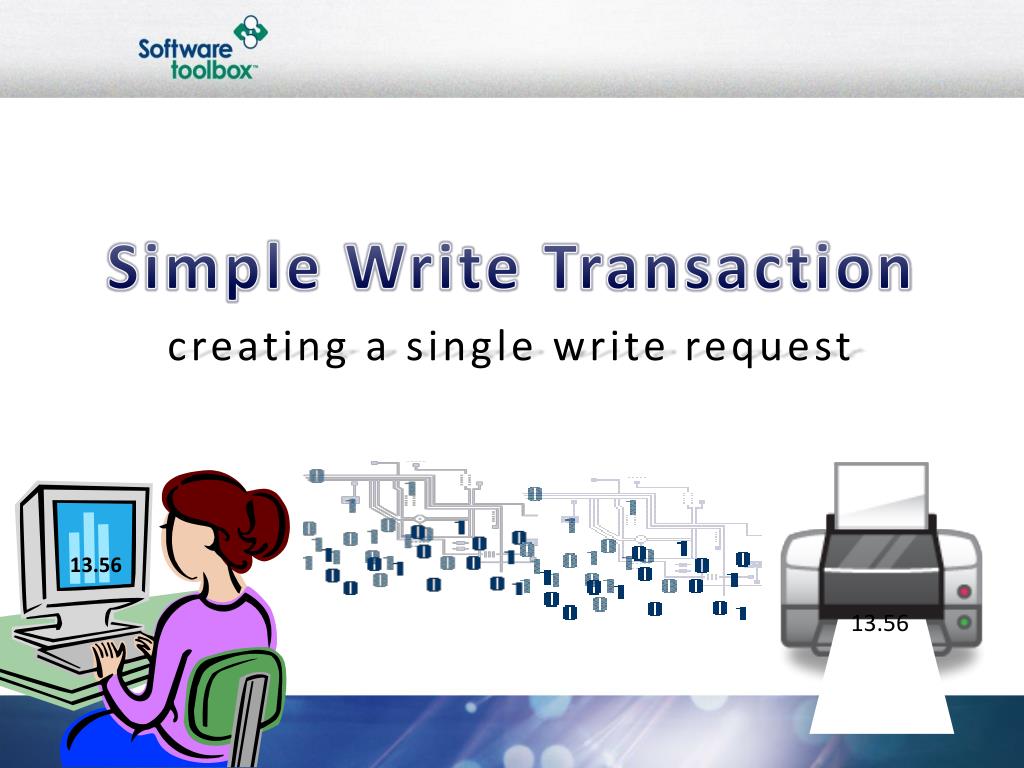 Software toolbox™

Simple Write Transaction

creating a single write request

13.56

13.56